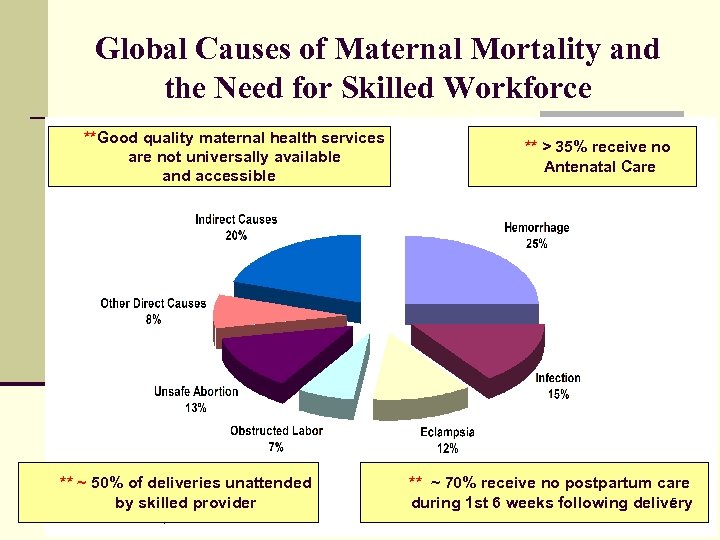 Global Causes of Maternal Mortality and the Need for Skilled Workforce

**Good quality maternal health services are not universally available and accessible

** > 35% receive no Antenatal Care

Indirect Causes
20%

Hemorrhage
25%

Other Direct Causes
8%

Infection
15%

Unsafe Abortion
13%

Obstructed Labor
7%

Eclampsia
12%

** ~ 50% of deliveries unattended by skilled provider

** ~ 70% receive no postpartum care during 1st 6 weeks following delivery